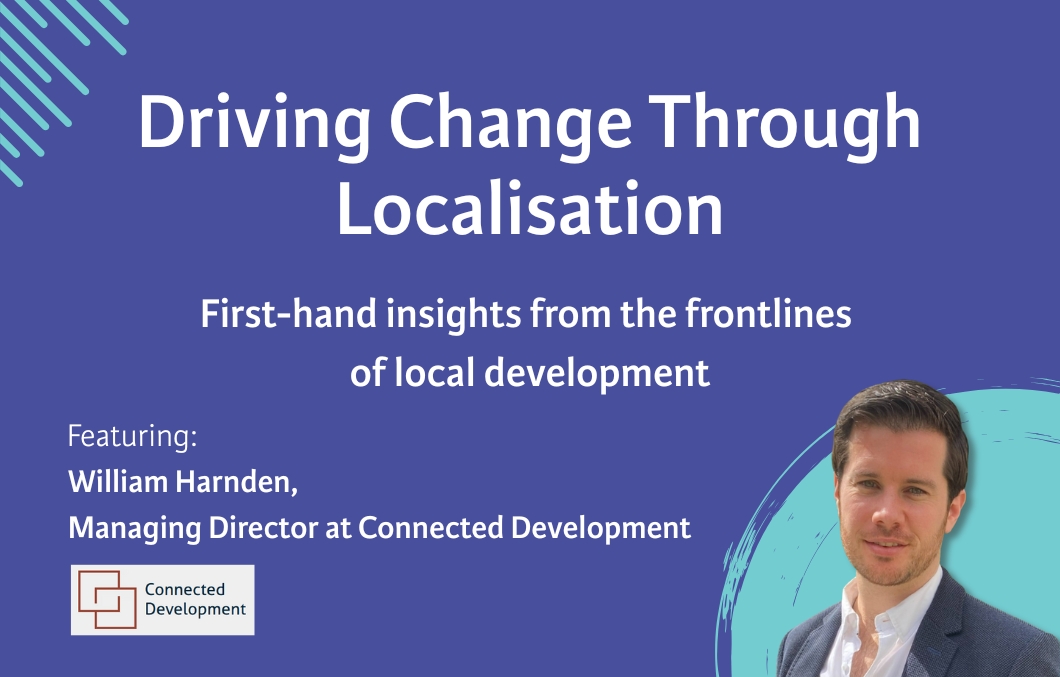 Driving Change Through Localisation

First-hand insights from the frontlines of local development

Featuring:
William Harnden,
Managing Director at Connected Development

Connected Development